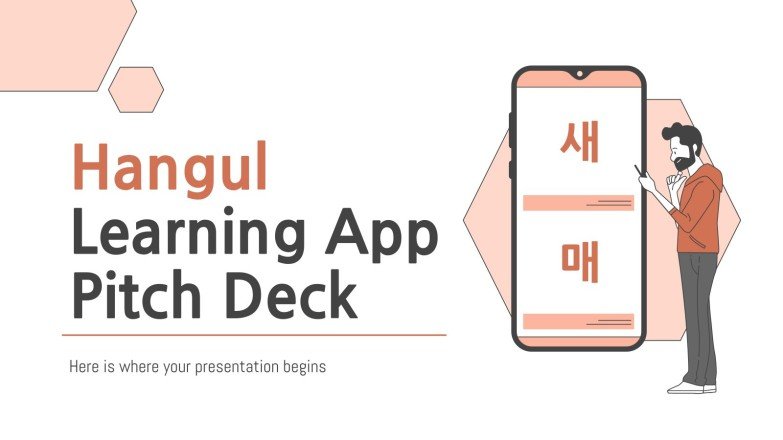 Hangul Learning App Pitch Deck

Here is where your presentation begins

새

매